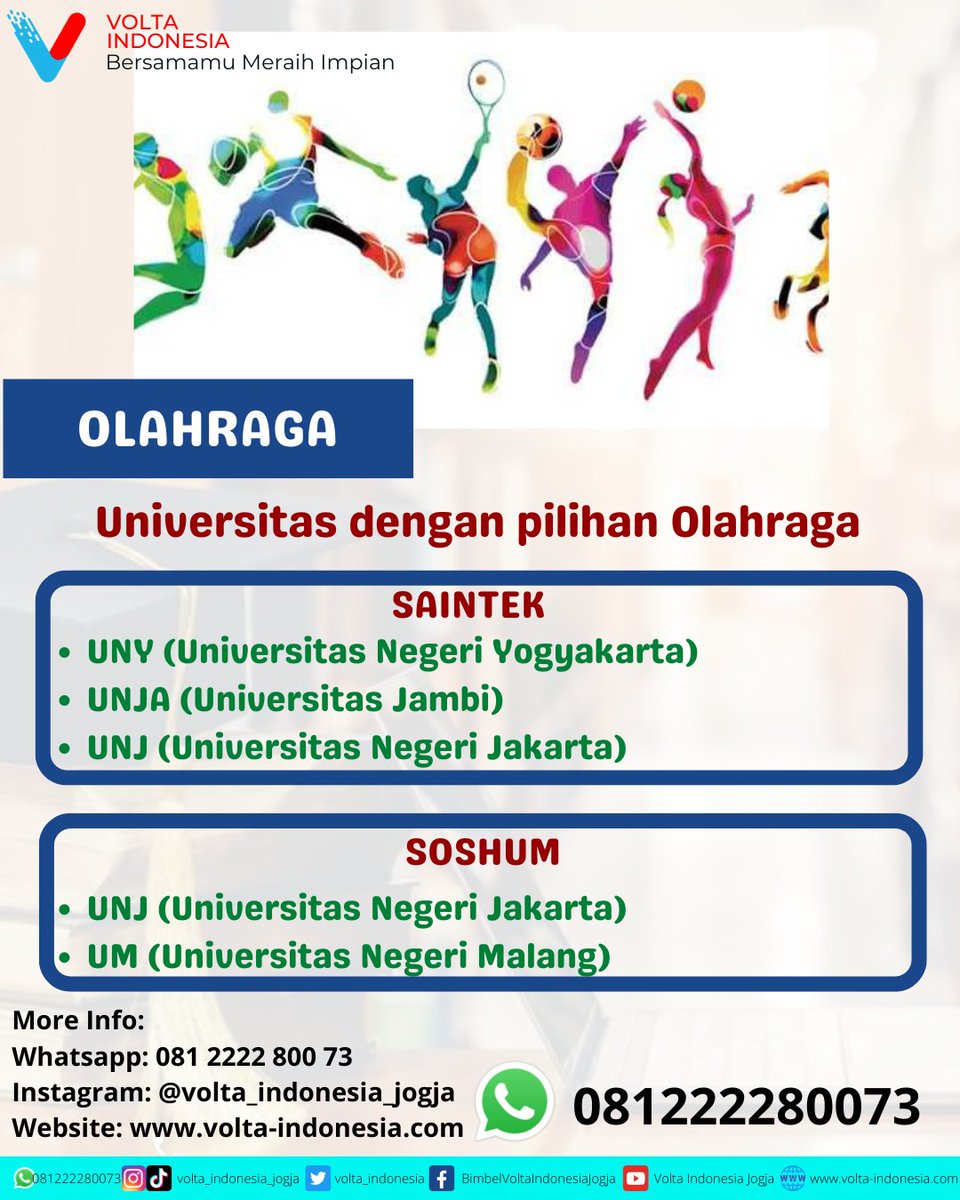 VOLTA INDONESIA
Bersamamu Meraih Impian

OLAHRAGA

Universitas dengan pilihan Olahraga

SAINTEK
• UNY (Universitas Negeri Yogyakarta)
• UNJA (Universitas Jambi)
• UNJ (Universitas Negeri Jakarta)

SOSHUM
• UNJ (Universitas Negeri Jakarta)
• UM (Universitas Negeri Malang)

More Info:
Whatsapp: 081 2222 800 73
Instagram: @volta_indonesia_jogja
Website: www.volta-indonesia.com

081222280073

081222280073 volta_indonesia_jogja volta_indonesia BimbelVoltaIndonesiaJogja Volta Indonesia Jogja www.volta-indonesia.com